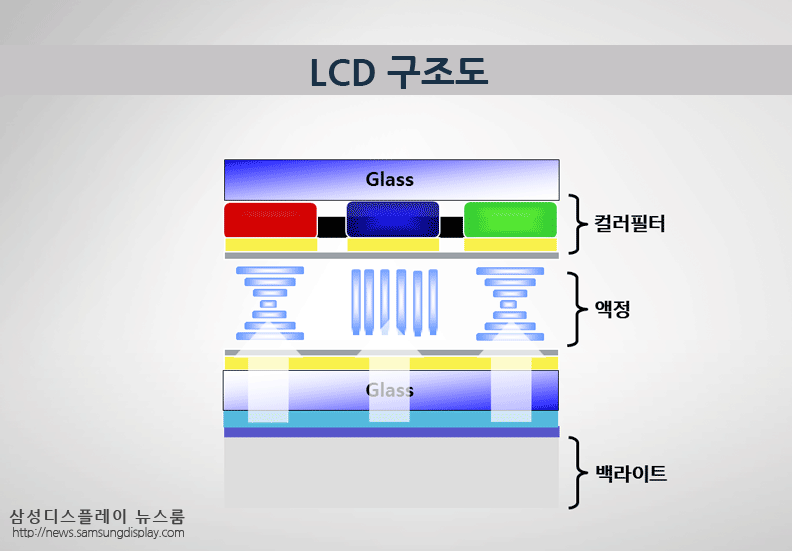 LCD 구조도

Glass

컬러필터

액정

Glass

백라이트

삼성디스플레이 뉴스룸
http://news.samsungdisplay.com